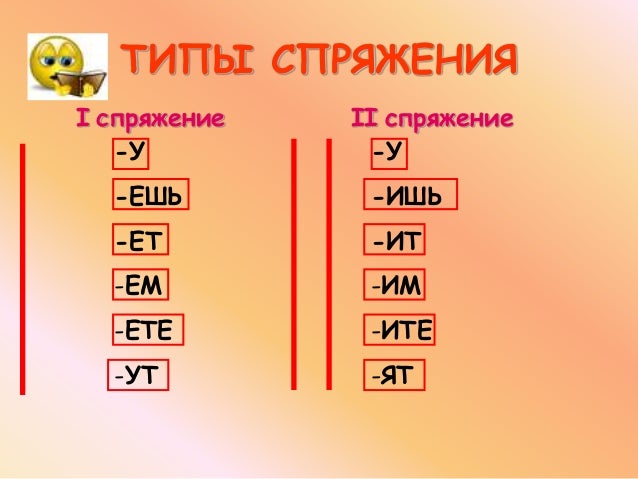 ТИПЫ СПРЯЖЕНИЯ

I спряжение

-У

-ЕШЬ

-ЕТ

-ЕМ

-ЕТЕ

-УТ

II спряжение

-У

-ИШЬ

-ИТ

-ИМ

-ИТЕ

-ЯТ